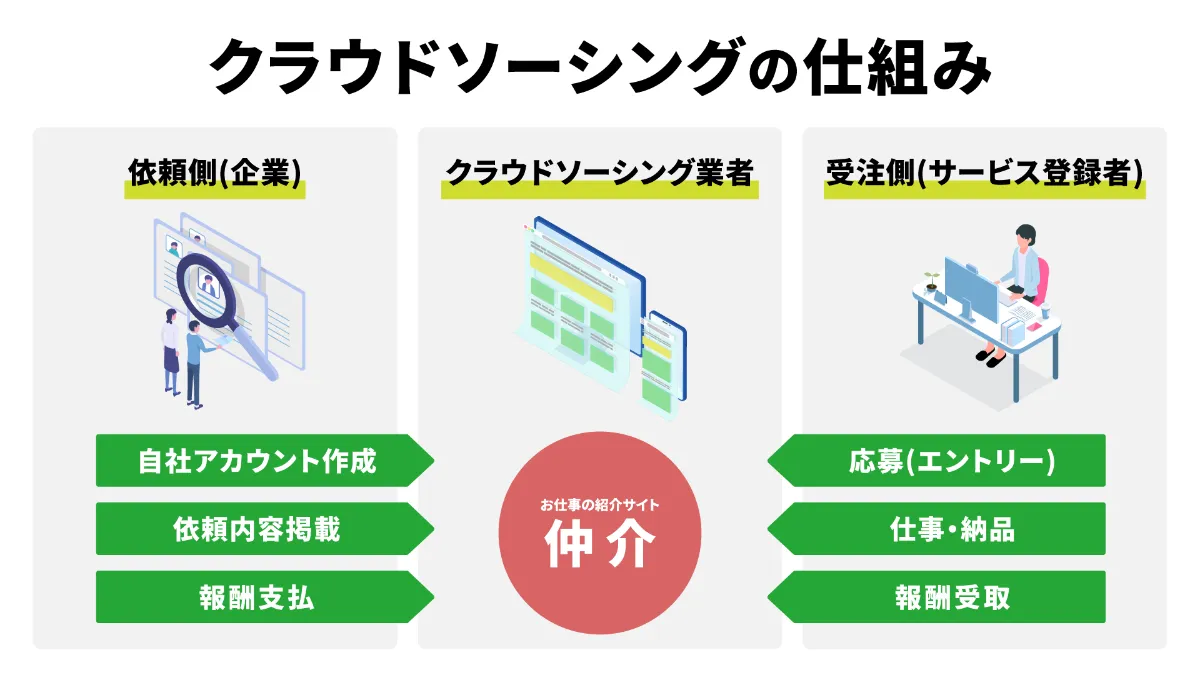 クラウドソーシングの仕組み

依頼側(企業)

自社アカウント作成

依頼内容掲載

報酬支払

クラウドソーシング業者

お仕事の紹介サイト
仲介

受注側(サービス登録者)

応募(エントリー)

仕事・納品

報酬受取